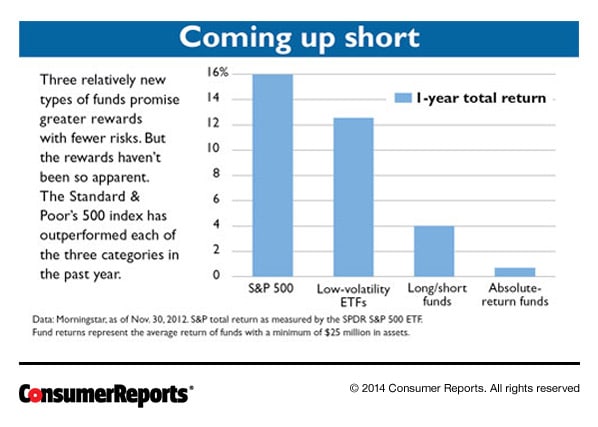 Coming up short

Three relatively new types of funds promise greater rewards with fewer risks. But the rewards haven't been so apparent. The Standard & Poor's 500 index has outperformed each of the three categories in the past year.

16%
14
12
10
8
6
4
2
0

1-year total return

S&P 500
Low-volatility ETFs
Long/short funds
Absolute-return funds

Data: Morningstar, as of Nov. 30, 2012. S&P total return as measured by the SPDR S&P 500 ETF. Fund returns represent the average return of funds with a minimum of $25 million in assets.

ConsumerReports®

© 2014 Consumer Reports. All rights reserved